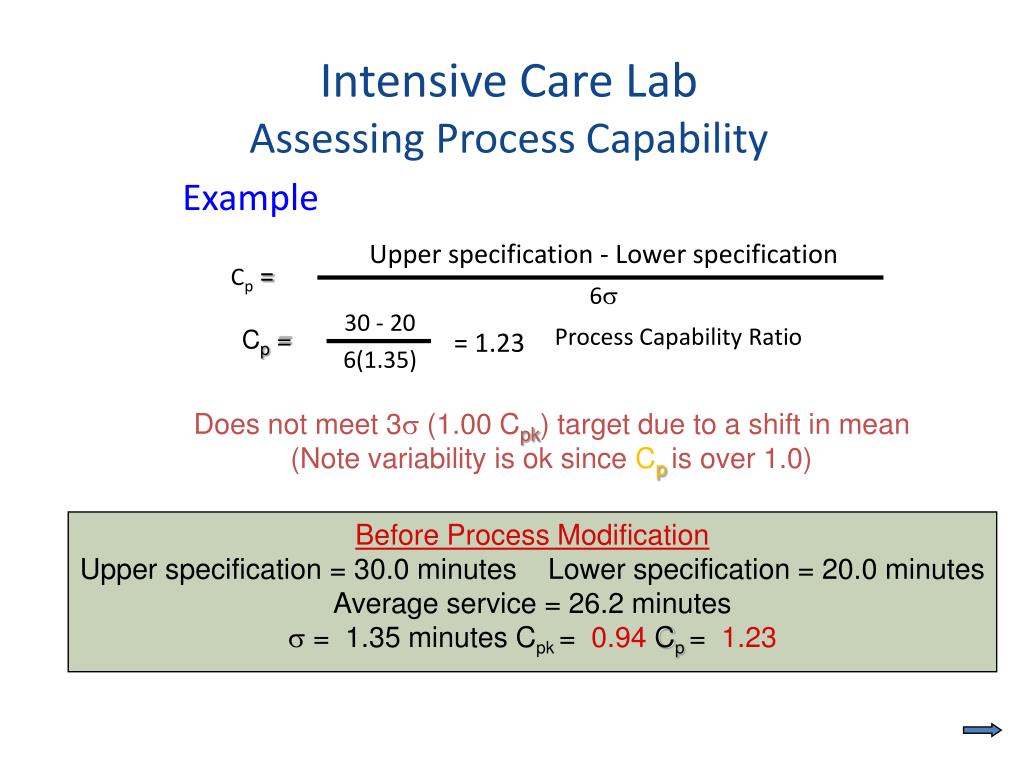 Intensive Care Lab
Assessing Process Capability

Example

$C_p = \frac{\text{Upper specification - Lower specification}}{6\sigma}$

$C_p = \frac{30 - 20}{6(1.35)} = 1.23$ Process Capability Ratio

Does not meet $3\sigma$ (1.00 $C_{pk}$) target due to a shift in mean
(Note variability is ok since $C_p$ is over 1.0)

Before Process Modification
Upper specification = 30.0 minutes Lower specification = 20.0 minutes
Average service = 26.2 minutes
$\sigma$ = 1.35 minutes $C_{pk}$ = 0.94 $C_p$ = 1.23